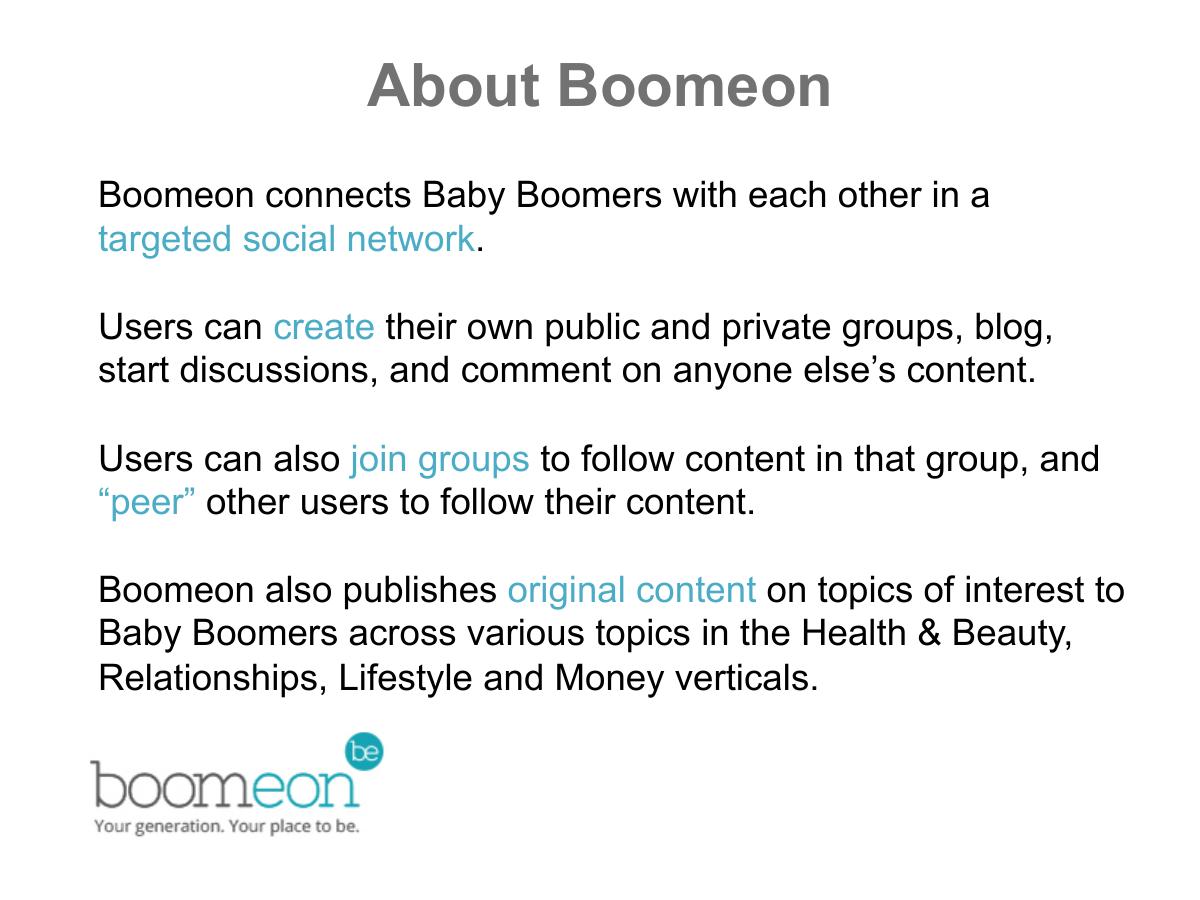 About Boomeon

Boomeon connects Baby Boomers with each other in a targeted social network.

Users can create their own public and private groups, blog, start discussions, and comment on anyone else’s content.

Users can also join groups to follow content in that group, and “peer” other users to follow their content.

Boomeon also publishes original content on topics of interest to Baby Boomers across various topics in the Health & Beauty, Relationships, Lifestyle and Money verticals.

be
boomeon
Your generation. Your place to be.